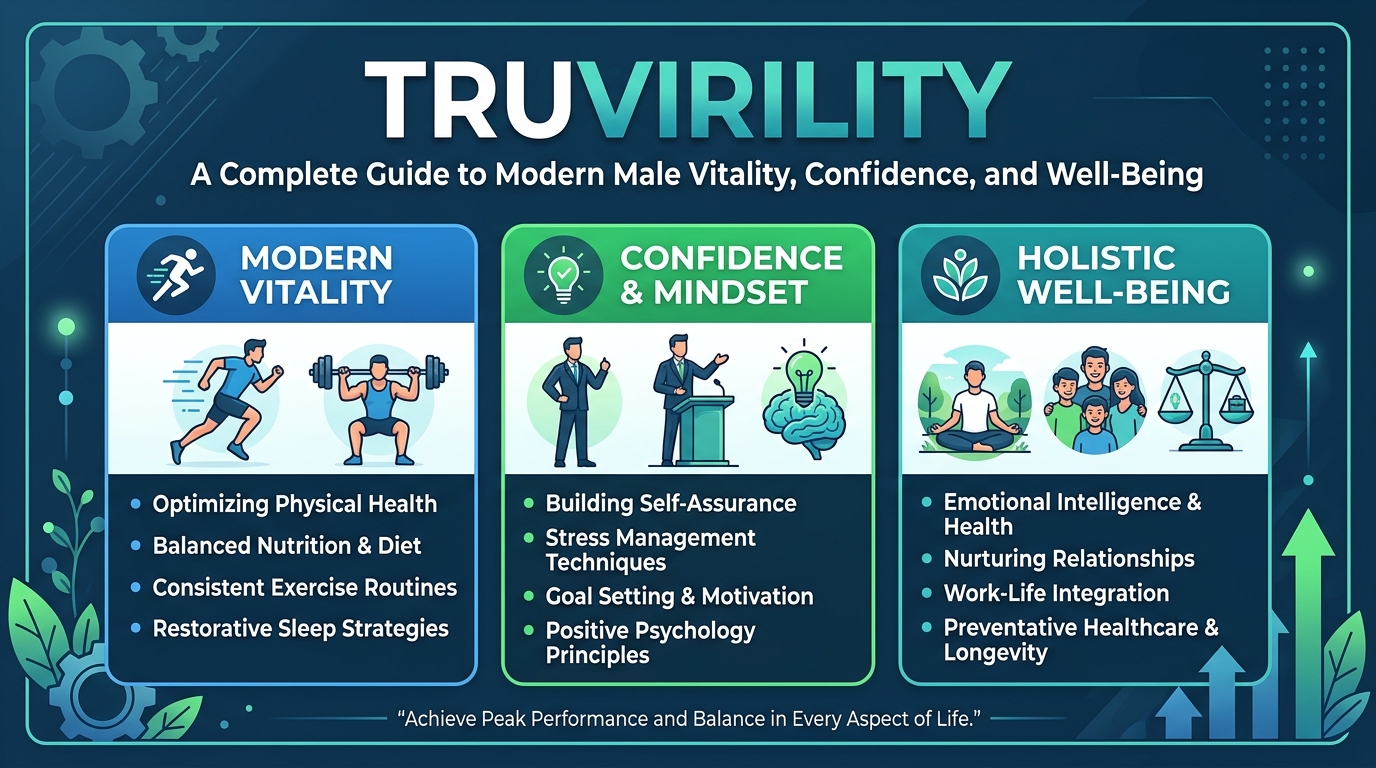 TRUVIRILITY

A Complete Guide to Modern Male Vitality, Confidence, and Well-Being

MODERN VITALITY

- Optimizing Physical Health
- Balanced Nutrition & Diet
- Consistent Exercise Routines
- Restorative Sleep Strategies

CONFIDENCE & MINDSET

- Building Self-Assurance
- Stress Management Techniques
- Goal Setting & Motivation
- Positive Psychology Principles

HOLISTIC WELL-BEING

- Emotional Intelligence & Health
- Nurturing Relationships
- Work-Life Integration
- Preventative Healthcare & Longevity

"Achieve Peak Performance and Balance in Every Aspect of Life."